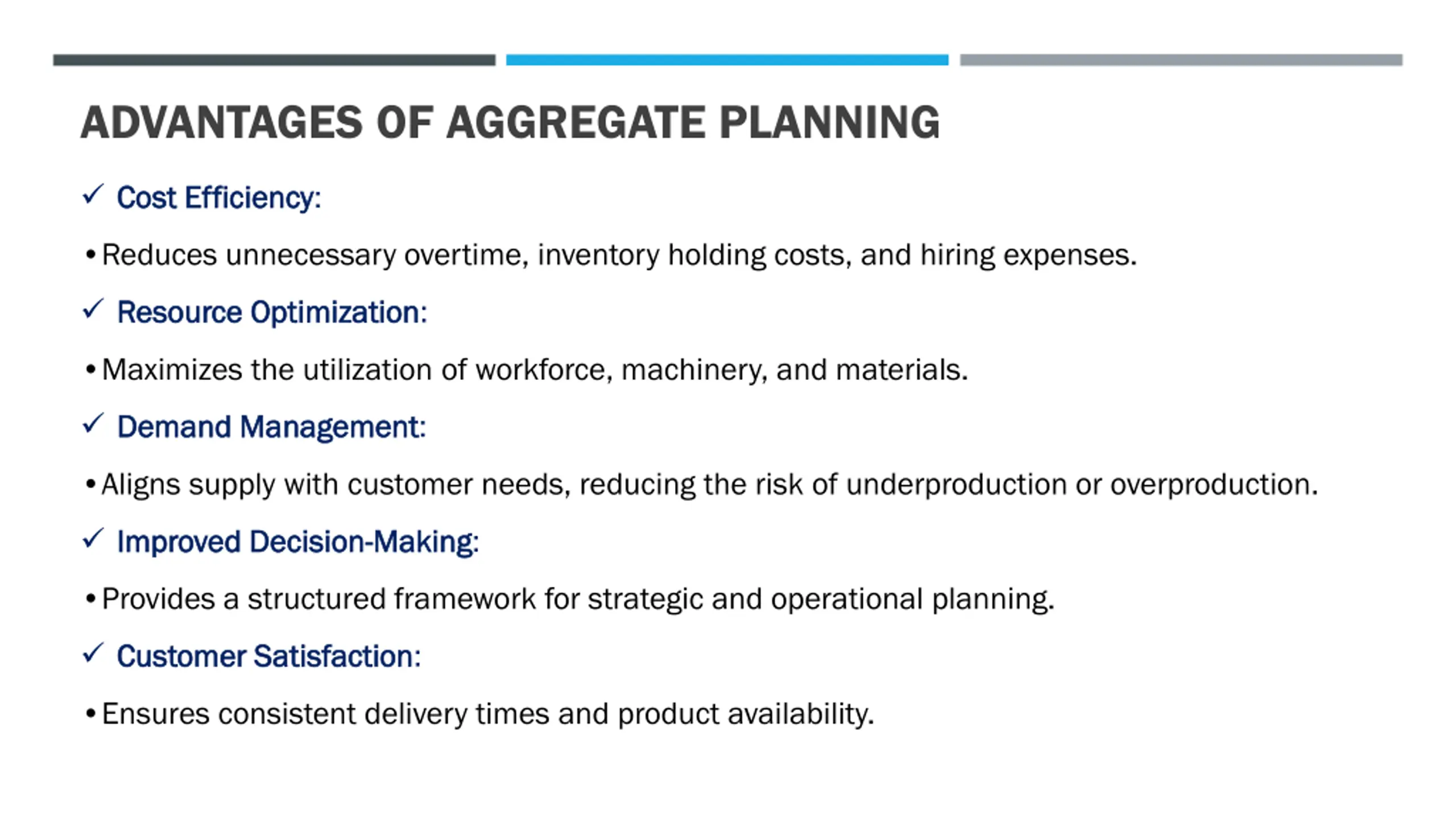 ADVANTAGES OF AGGREGATE PLANNING

✓ Cost Efficiency:

• Reduces unnecessary overtime, inventory holding costs, and hiring expenses.

✓ Resource Optimization:

• Maximizes the utilization of workforce, machinery, and materials.

✓ Demand Management:

• Aligns supply with customer needs, reducing the risk of underproduction or overproduction.

✓ Improved Decision-Making:

• Provides a structured framework for strategic and operational planning.

✓ Customer Satisfaction:

• Ensures consistent delivery times and product availability.